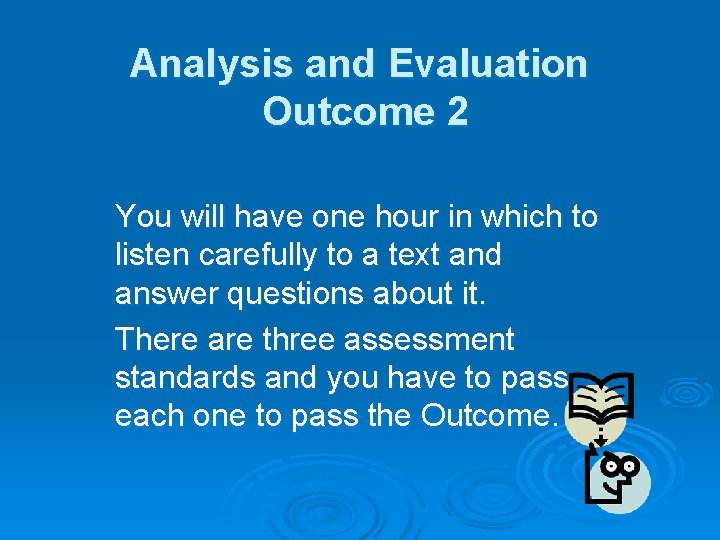 Analysis and Evaluation Outcome 2

You will have one hour in which to listen carefully to a text and answer questions about it.

There are three assessment standards and you have to pass each one to pass the Outcome.